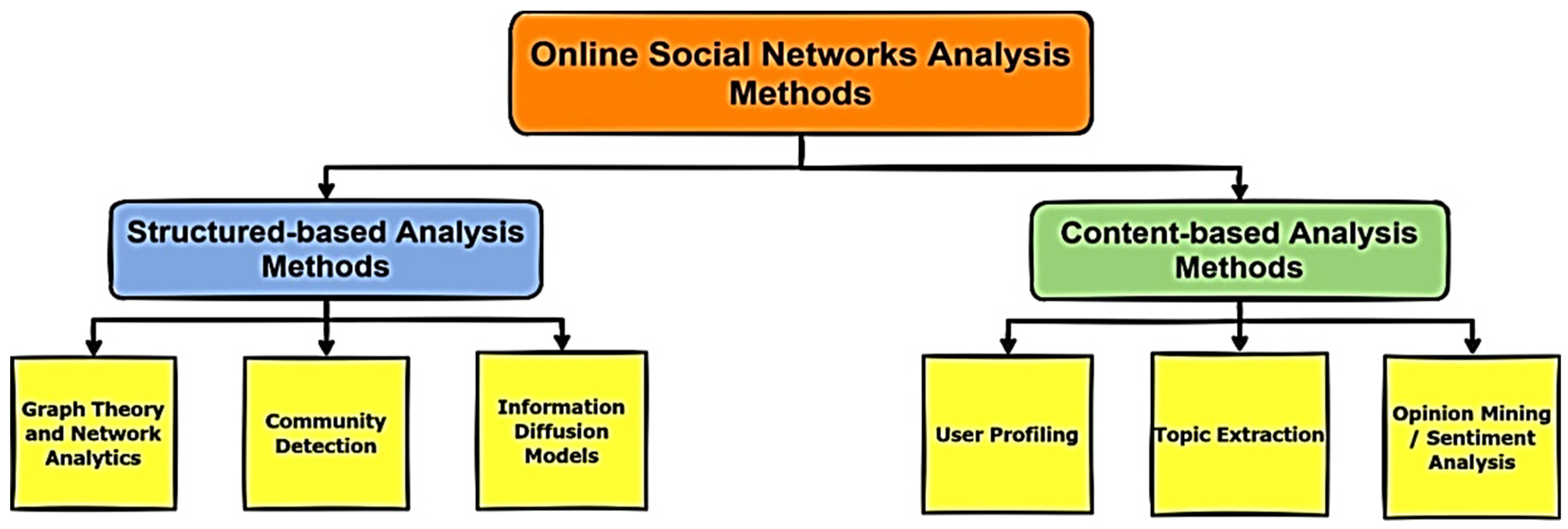 Online Social Networks Analysis Methods

Structured-based Analysis Methods

Content-based Analysis Methods

Graph Theory and Network Analytics

Community Detection

Information Diffusion Models

User Profiling

Topic Extraction

Opinion Mining / Sentiment Analysis